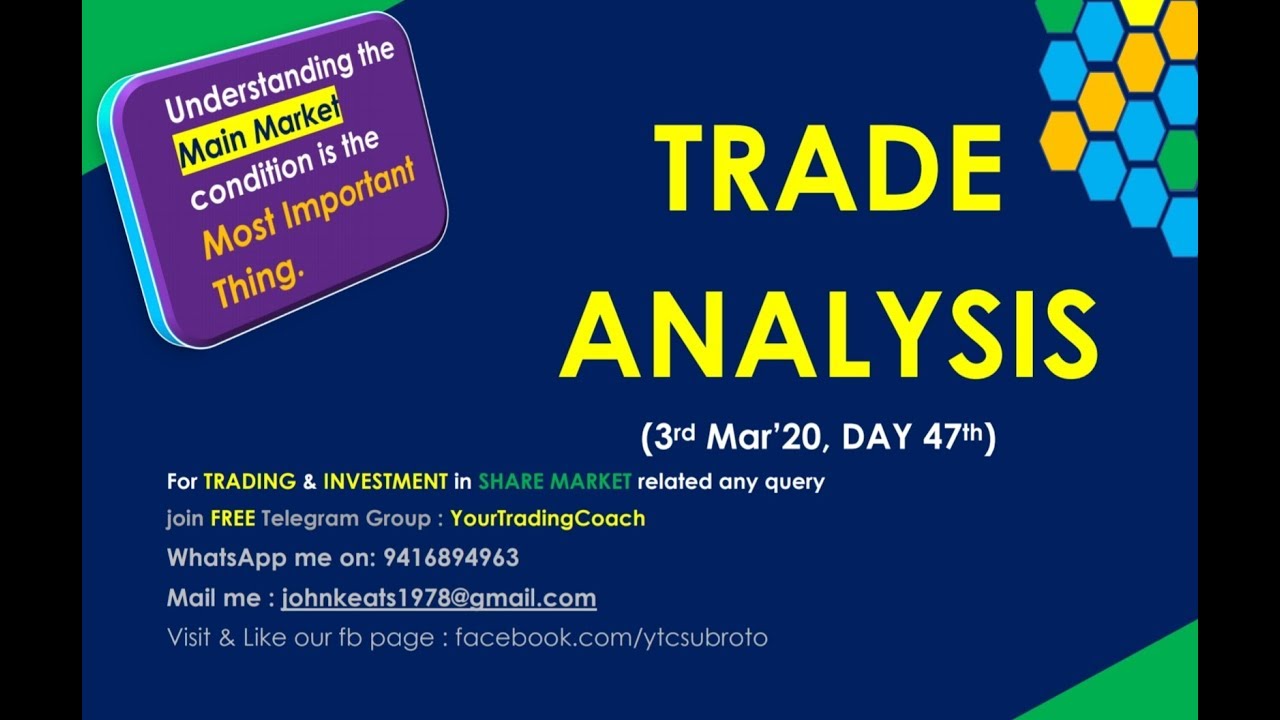 Understanding the Main Market condition is the Most Important Thing.

TRADE ANALYSIS

(3rd Mar'20, DAY 47th)

For TRADING & INVESTMENT in SHARE MARKET related any query

join FREE Telegram Group : YourTradingCoach

WhatsApp me on: 9416894963

Mail me : johnkeats1978@gmail.com

Visit & Like our fb page : facebook.com/ytcsubroto